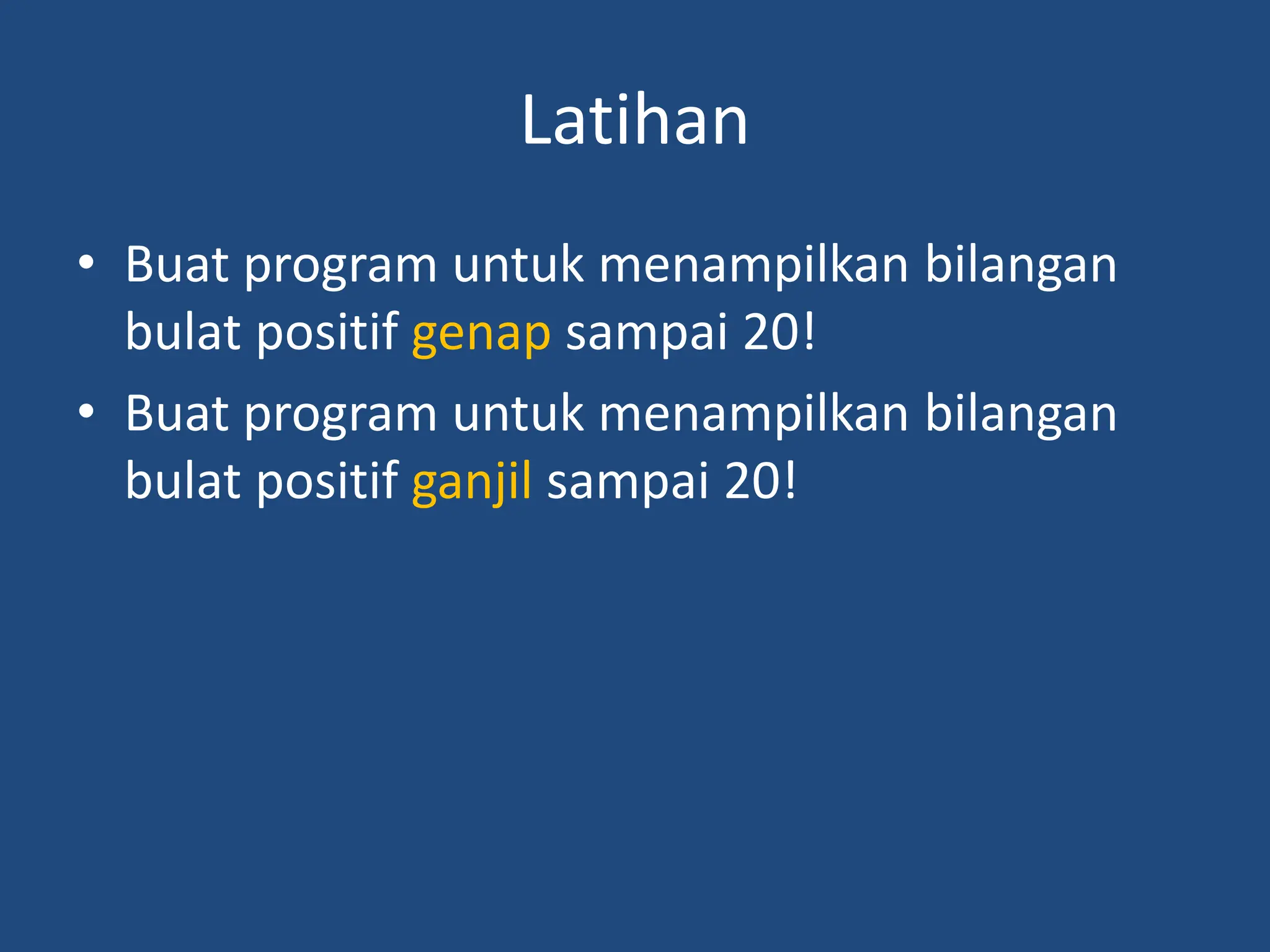 Latihan

• Buat program untuk menampilkan bilangan bulat positif genap sampai 20!

• Buat program untuk menampilkan bilangan bulat positif ganjil sampai 20!